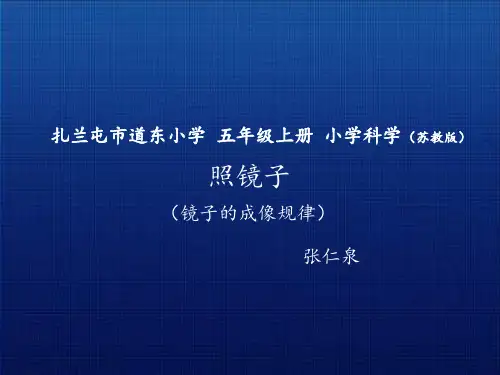 扎兰屯市道东小学 五年级上册 小学科学（苏教版）

照镜子

（镜子的成像规律）

张仁泉